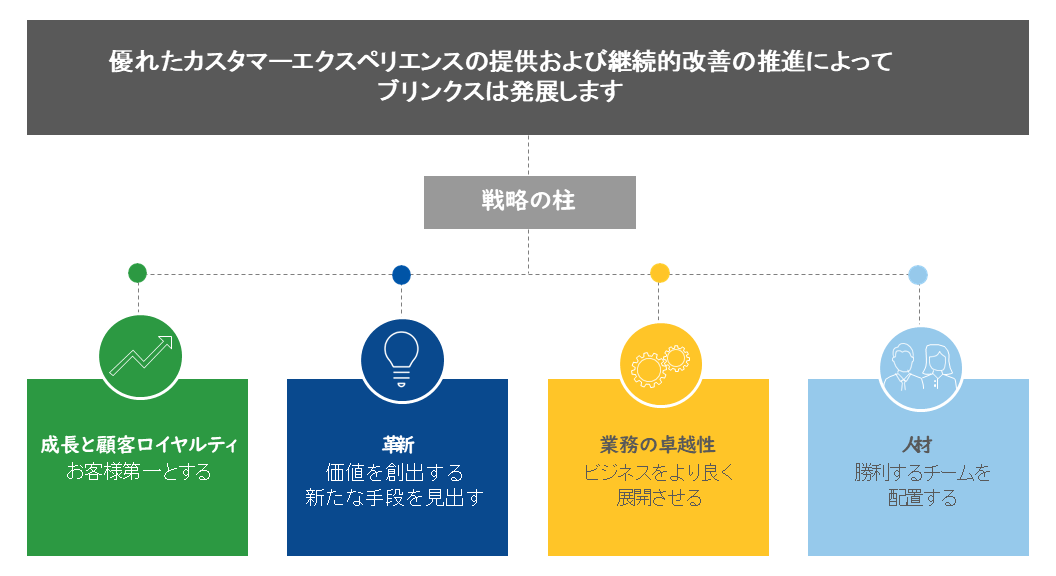 優れたカスタマーエクスペリエンスの提供および継続的改善の推進によって
ブリンクスは発展します

戦略の柱

成長と顧客ロイヤルティ
お客様第一とする

革新
価値を創出する
新たな手段を見出す

業務の卓越性
ビジネスをより良く
展開させる

人材
勝利するチームを
配置する